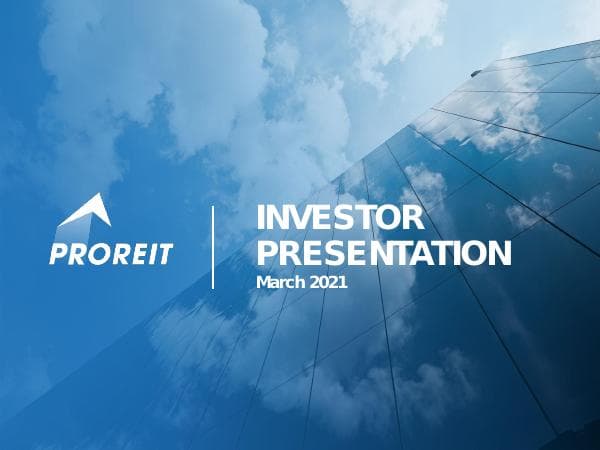 PROREIT

INVESTOR PRESENTATION
March 2021